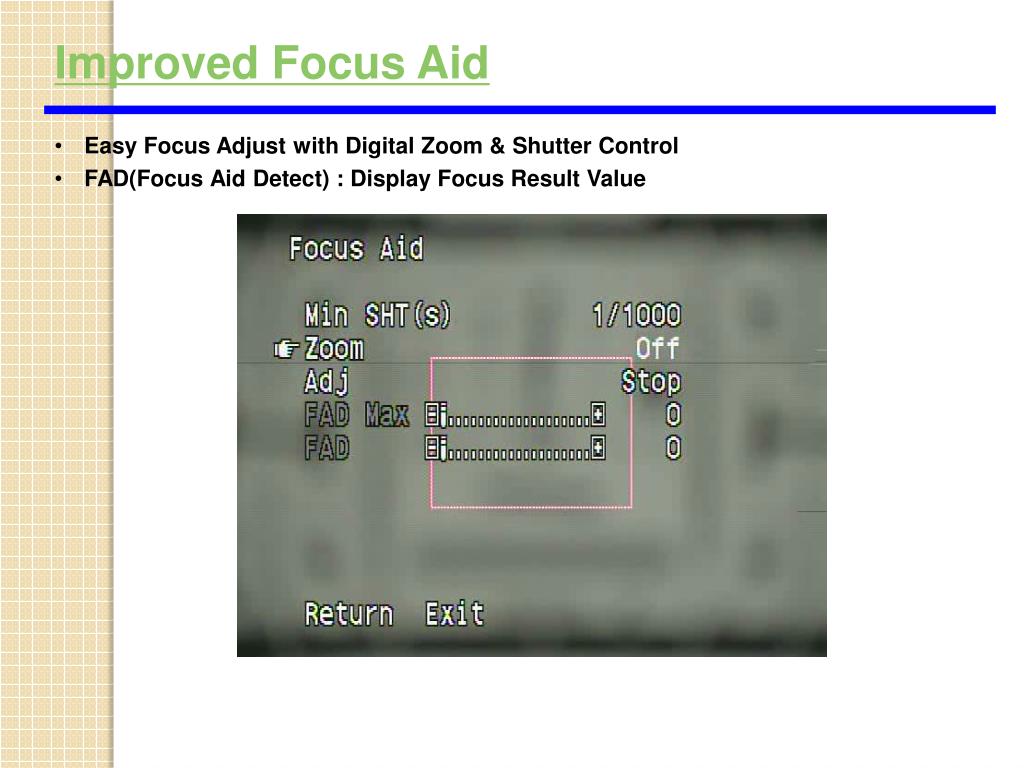 Improved Focus Aid

• Easy Focus Adjust with Digital Zoom & Shutter Control
• FAD(Focus Aid Detect) : Display Focus Result Value

Focus Aid

Min SHT(s) 1/1000
Zoom Off
Adj Stop
FAD Max 0
FAD 0

Return Exit